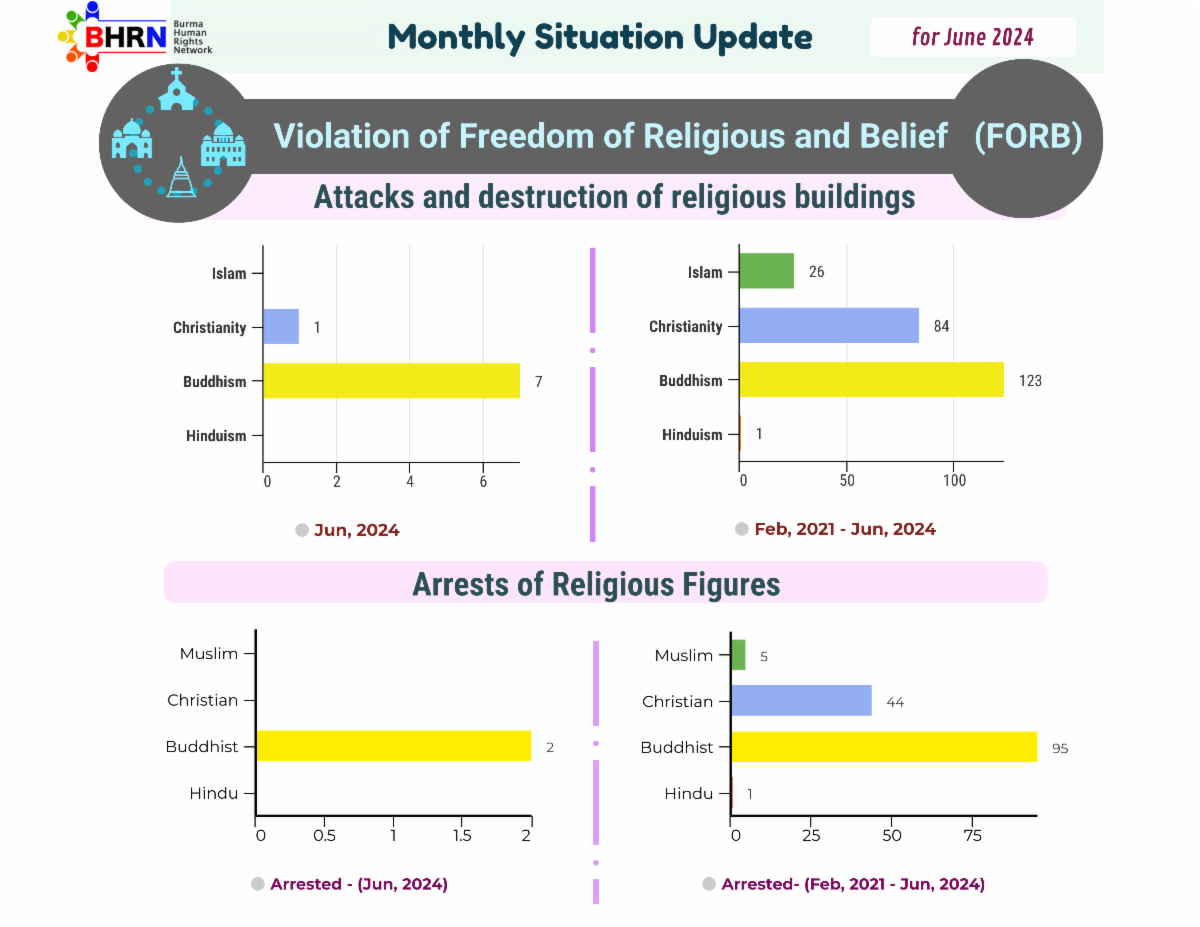 BHRN Burma Human Rights Network

Monthly Situation Update

for June 2024

Violation of Freedom of Religious and Belief (FORB)

Attacks and destruction of religious buildings

Islam
Christianity 1
Buddhism 7
Hinduism
0 2 4 6

Jun, 2024

Islam 26
Christianity 84
Buddhism 123
Hinduism 1
0 50 100

Feb, 2021 - Jun, 2024

Arrests of Religious Figures

Muslim
Christian
Buddhist 2
Hindu
0 0.5 1 1.5 2

Arrested - (Jun, 2024)

Muslim 5
Christian 44
Buddhist 95
Hindu 1
0 25 50 75

Arrested- (Feb, 2021 - Jun, 2024)